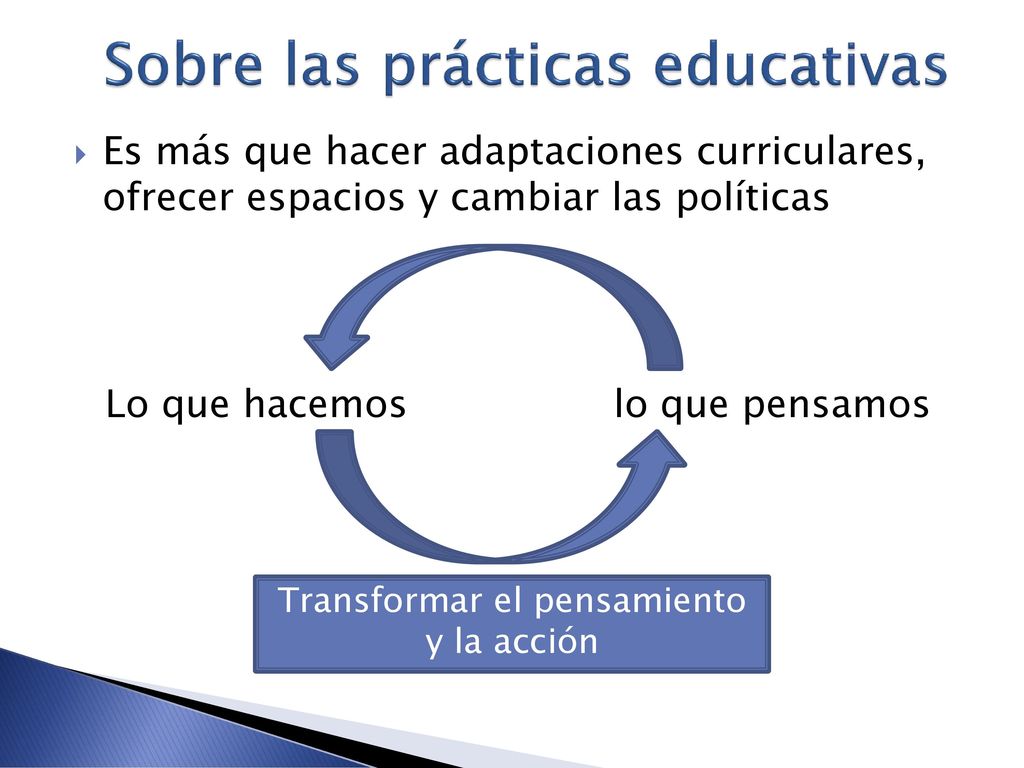 Sobre las prácticas educativas

Es más que hacer adaptaciones curriculares, ofrecer espacios y cambiar las políticas

Lo que hacemos

lo que pensamos

Transformar el pensamiento y la acción